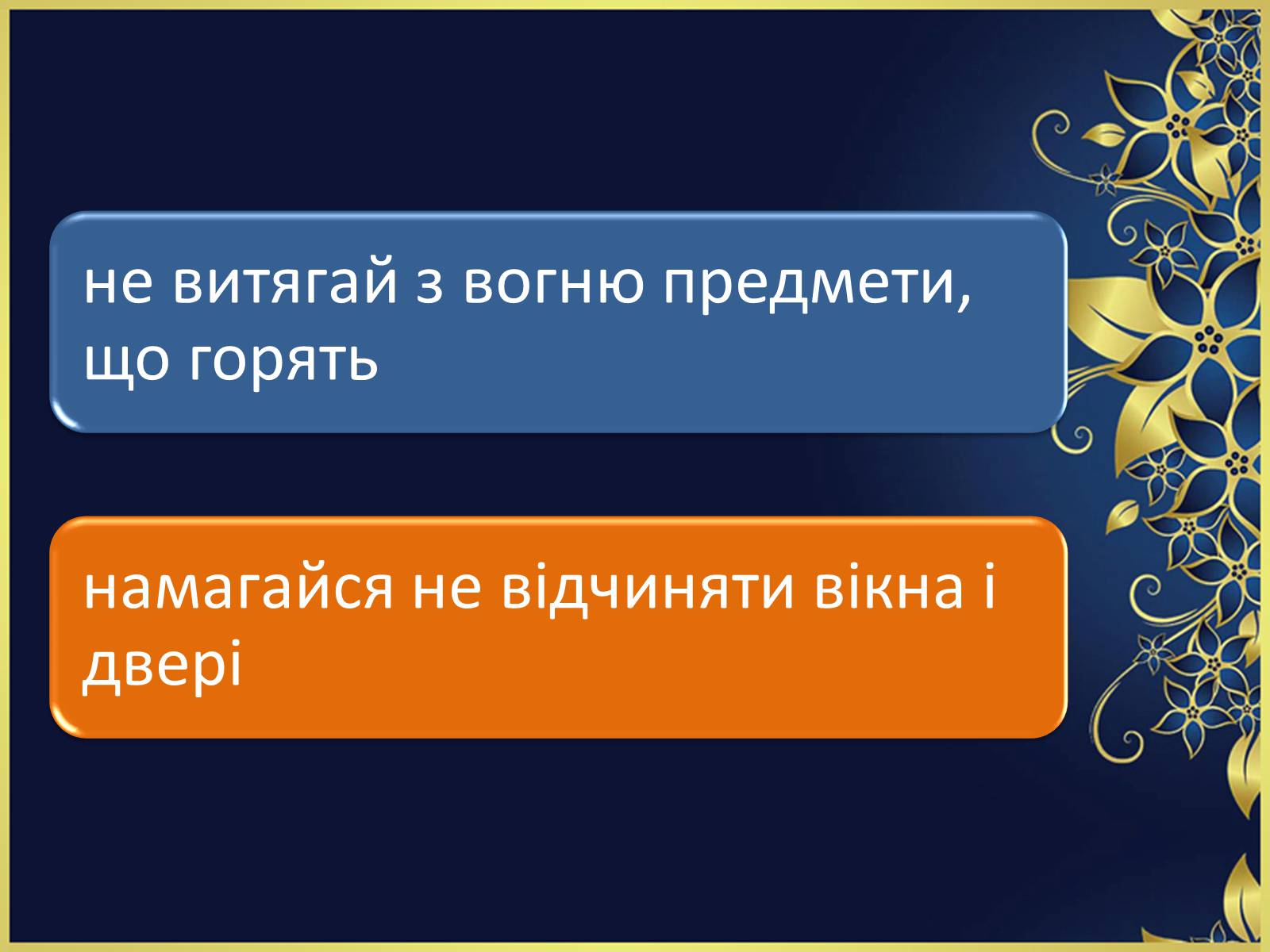 не витягай з вогню предмети, що горять

намагайся не відчиняти вікна і двері